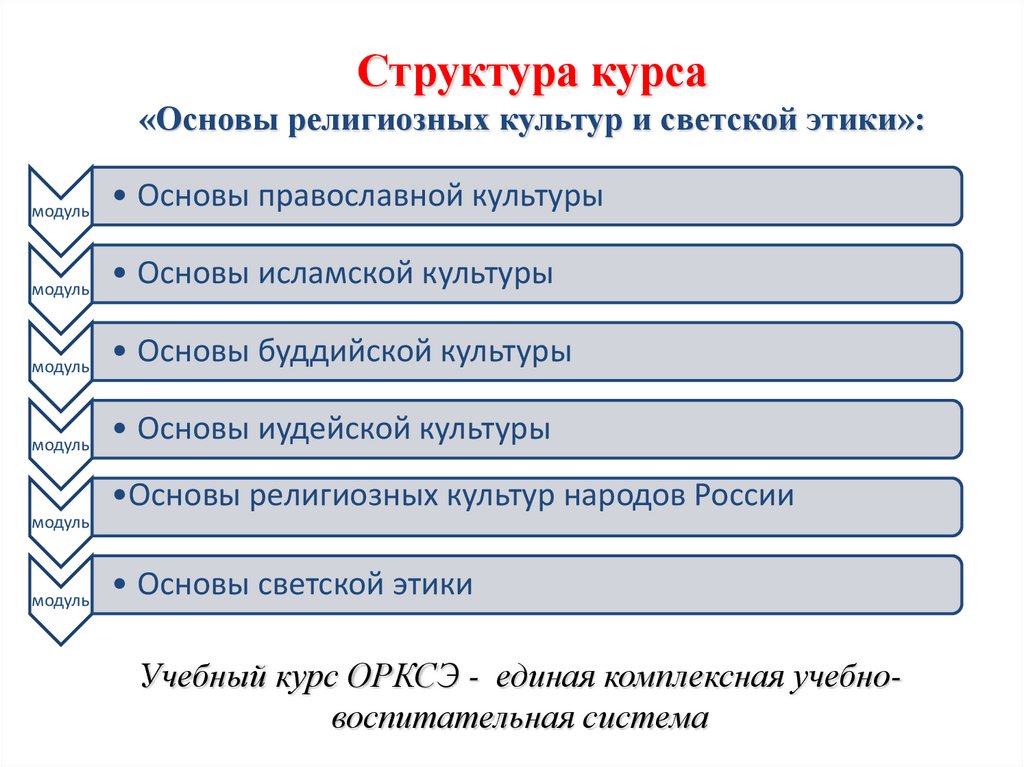 Структура курса
«Основы религиозных культур и светской этики»:

модуль
• Основы православной культуры

модуль
• Основы исламской культуры

модуль
• Основы буддийской культуры

модуль
• Основы иудейской культуры

модуль
•Основы религиозных культур народов России

модуль
• Основы светской этики

Учебный курс ОРКСЭ - единая комплексная учебно-воспитательная система